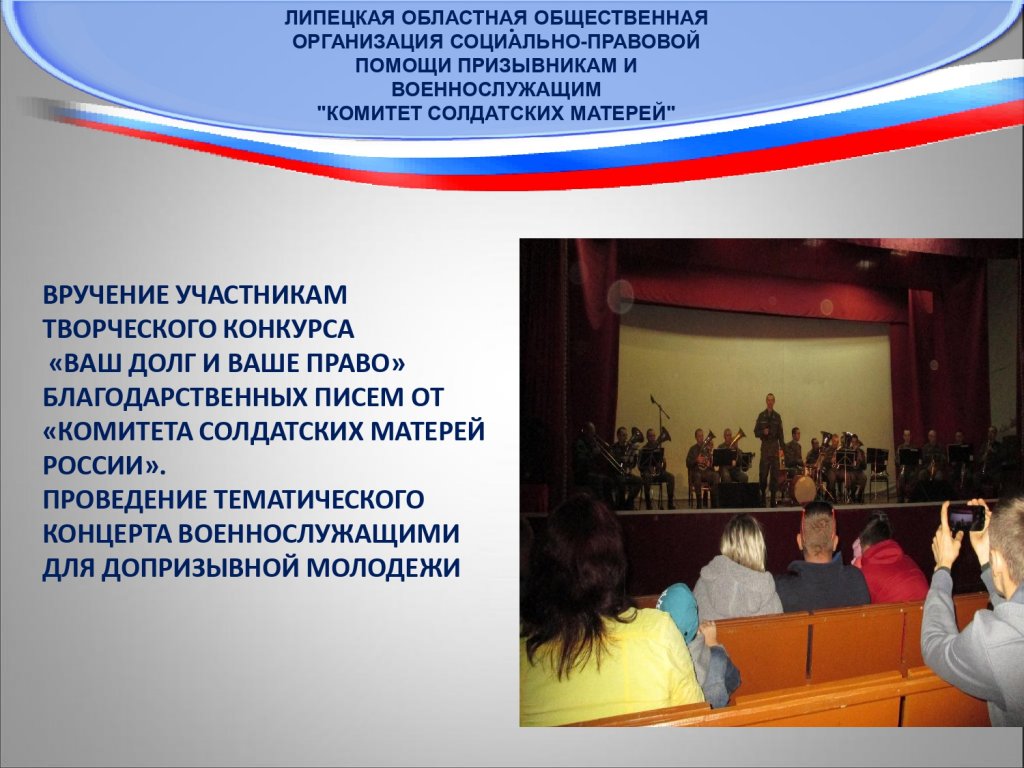 ЛИПЕЦКАЯ ОБЛАСТНАЯ ОБЩЕСТВЕННАЯ ОРГАНИЗАЦИЯ СОЦИАЛЬНО-ПРАВОВОЙ ПОМОЩИ ПРИЗЫВНИКАМ И ВОЕННОСЛУЖАЩИМ "КОМИТЕТ СОЛДАТСКИХ МАТЕРЕЙ"

ВРУЧЕНИЕ УЧАСТНИКАМ ТВОРЧЕСКОГО КОНКУРСА «ВАШ ДОЛГ И ВАШЕ ПРАВО» БЛАГОДАРСТВЕННЫХ ПИСЕМ ОТ «КОМИТЕТА СОЛДАТСКИХ МАТЕРЕЙ РОССИИ».
ПРОВЕДЕНИЕ ТЕМАТИЧЕСКОГО КОНЦЕРТА ВОЕННОСЛУЖАЩИМИ ДЛЯ ДОПРИЗЫВНОЙ МОЛОДЕЖИ